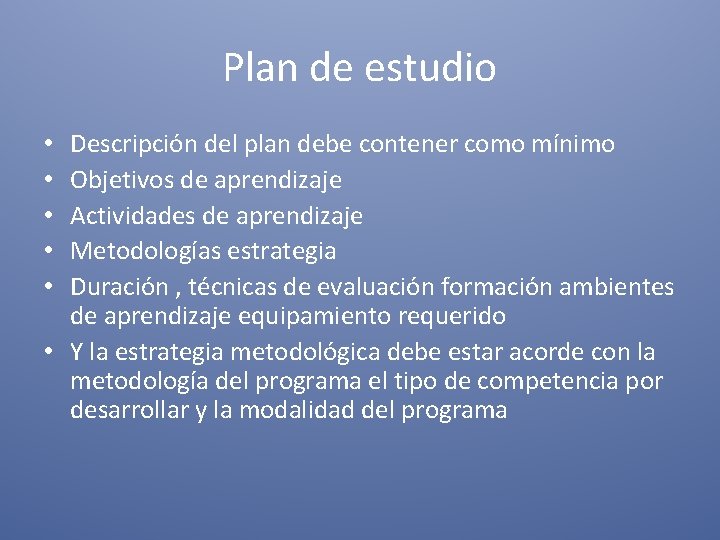 Plan de estudio

• Descripción del plan debe contener como mínimo
• Objetivos de aprendizaje
• Actividades de aprendizaje
• Metodologías estrategia
• Duración , técnicas de evaluación formación ambientes de aprendizaje equipamiento requerido
• Y la estrategia metodológica debe estar acorde con la metodología del programa el tipo de competencia por desarrollar y la modalidad del programa